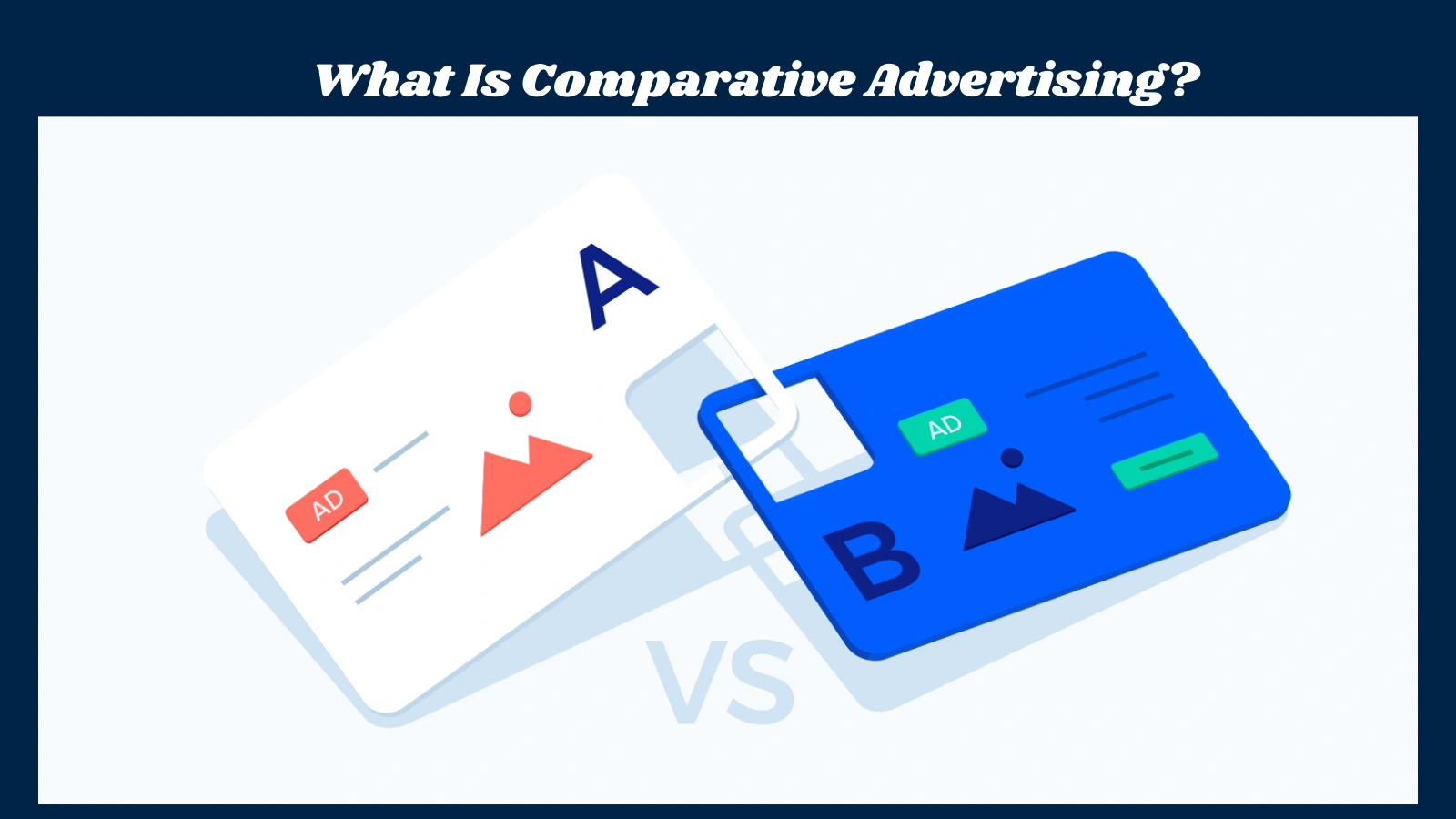 What Is Comparative Advertising?

A

AD

AD

B

VS